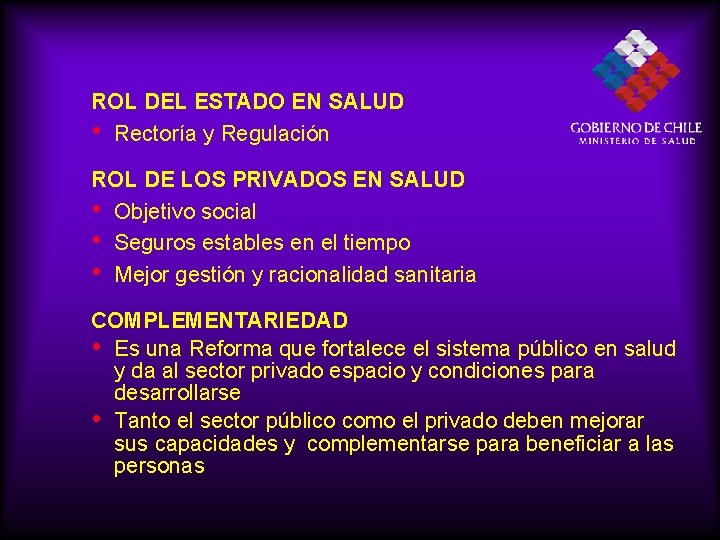 GOBIERNO DE CHILE
MINISTERIO DE SALUD

ROL DEL ESTADO EN SALUD
• Rectoría y Regulación

ROL DE LOS PRIVADOS EN SALUD
• Objetivo social
• Seguros estables en el tiempo
• Mejor gestión y racionalidad sanitaria

COMPLEMENTARIEDAD
• Es una Reforma que fortalece el sistema público en salud y da al sector privado espacio y condiciones para desarrollarse
• Tanto el sector público como el privado deben mejorar sus capacidades y complementarse para beneficiar a las personas